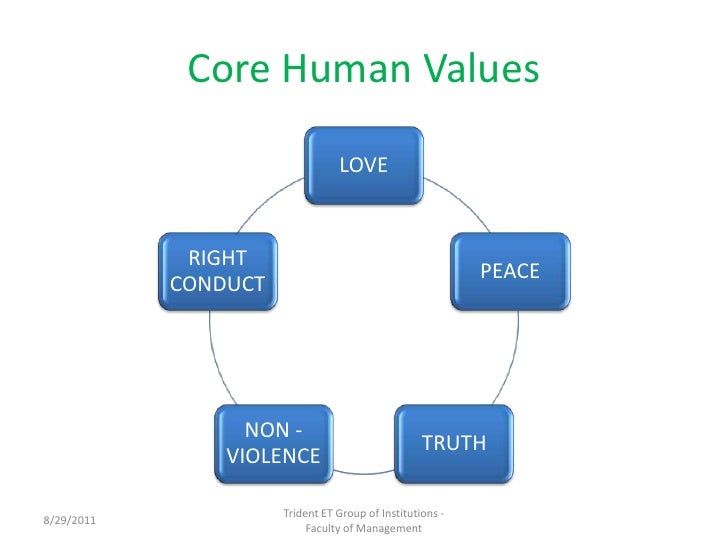 Core Human Values

LOVE

PEACE

TRUTH

NON - VIOLENCE

RIGHT CONDUCT

8/29/2011

Trident ET Group of Institutions - Faculty of Management